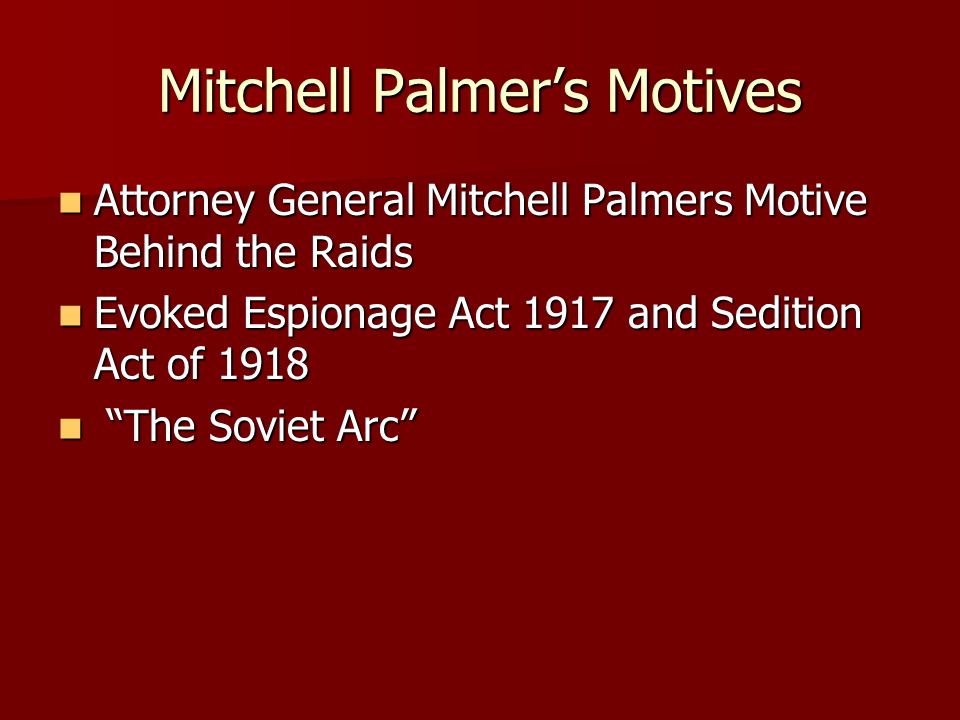 Mitchell Palmer’s Motives

- Attorney General Mitchell Palmers Motive Behind the Raids
- Evoked Espionage Act 1917 and Sedition Act of 1918
- “The Soviet Arc”